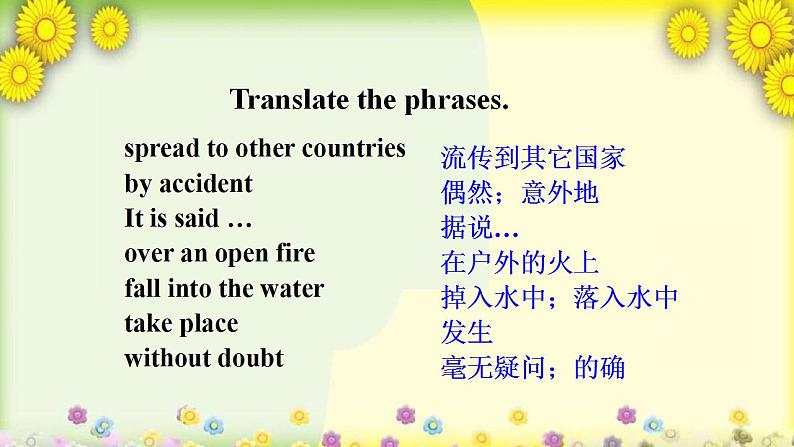 Translate the phrases.

spread to other countries
by accident
It is said …
over an open fire
fall into the water
take place
without doubt

流传到其它国家
偶然；意外地
据说…
在户外的火上
掉入水中；落入水中
发生
毫无疑问；的确